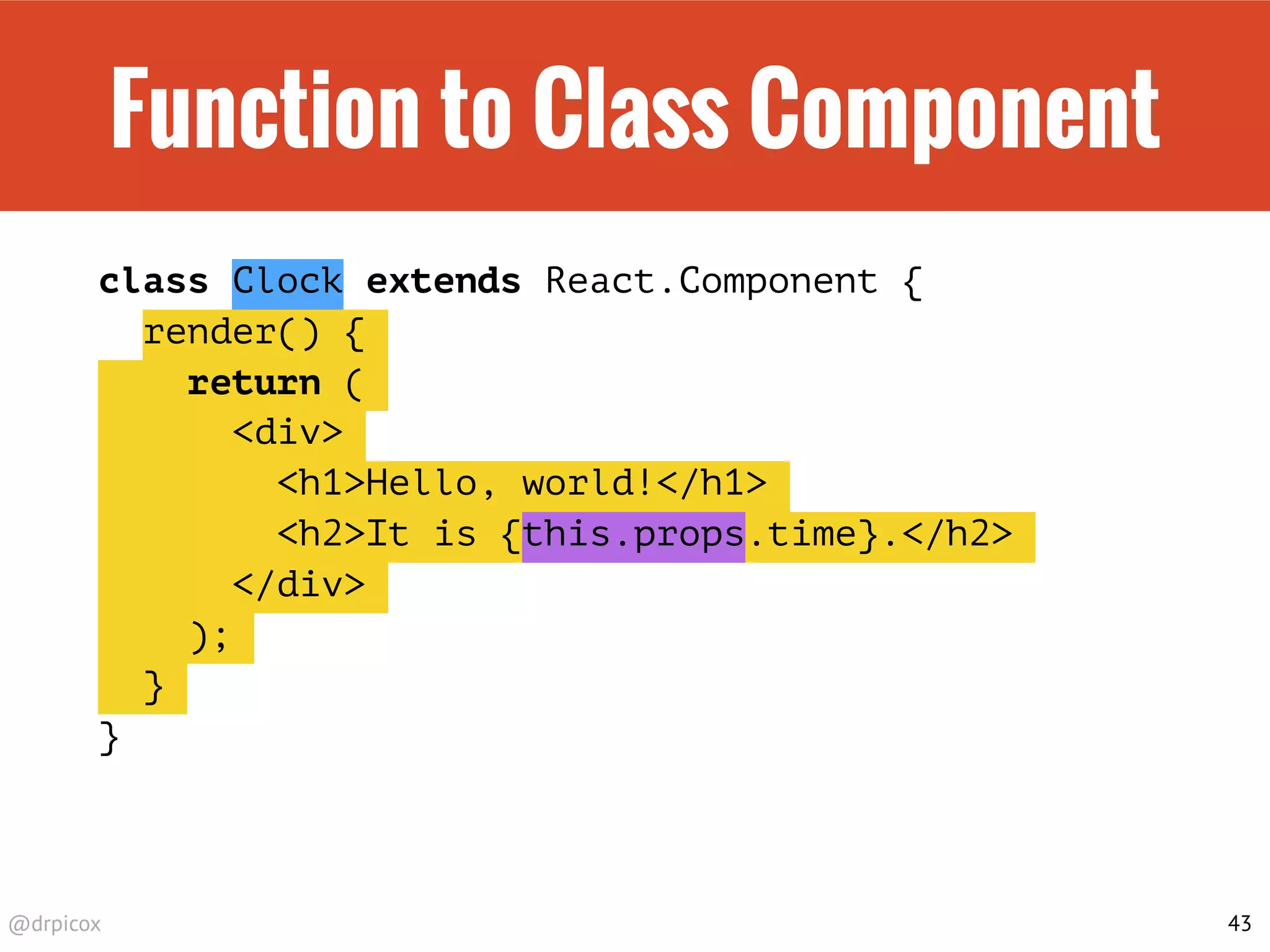 Function to Class Component

class Clock extends React.Component {
  render() {
    return (
      <div>
        <h1>Hello, world!</h1>
        <h2>It is {this.props.time}.</h2>
      </div>
    );
  }
}

@drpicox

43